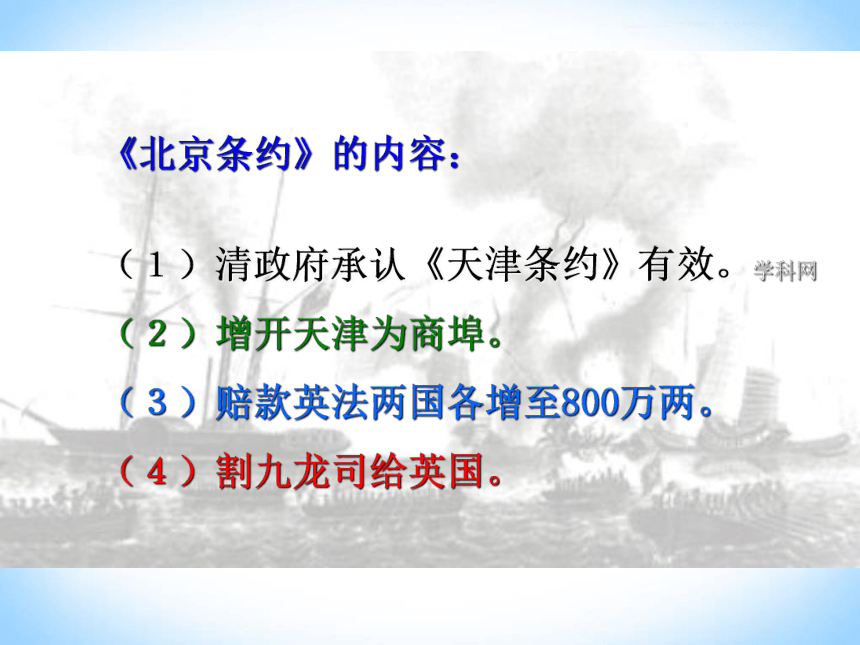 《北京条约》的内容：

（1）清政府承认《天津条约》有效。学科网

（2）增开天津为商埠。

（3）赔款英法两国各增至800万两。

（4）割九龙司给英国。